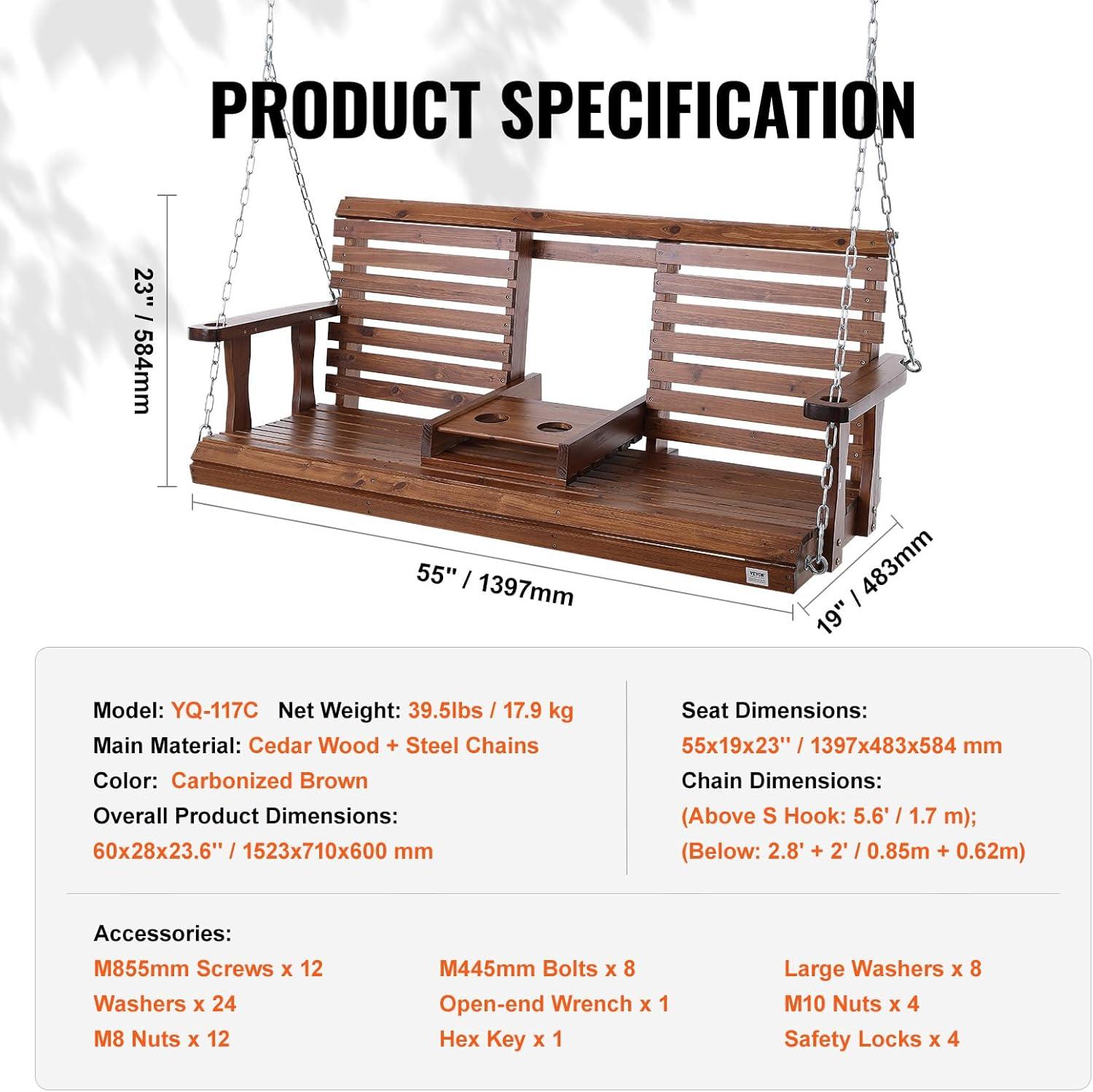 PRODUCT SPECIFICATION

23'' / 584mm

55'' / 1397mm

19'' / 483mm

VEVOR

Model: YQ-117C Net Weight: 39.5lbs / 17.9 kg
Main Material: Cedar Wood + Steel Chains
Color: Carbonized Brown
Overall Product Dimensions:
60x28x23.6'' / 1523x710x600 mm

Seat Dimensions:
55x19x23'' / 1397x483x584 mm
Chain Dimensions:
(Above S Hook: 5.6' / 1.7 m);
(Below: 2.8' + 2' / 0.85m + 0.62m)

Accessories:
M855mm Screws x 12
Washers x 24
M8 Nuts x 12
M445mm Bolts x 8
Open-end Wrench x 1
Hex Key x 1
Large Washers x 8
M10 Nuts x 4
Safety Locks x 4